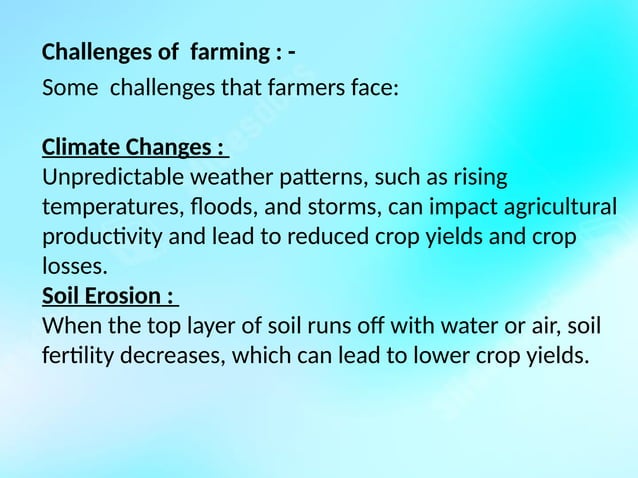 Challenges of farming : -

Some challenges that farmers face:

Climate Changes :
Unpredictable weather patterns, such as rising temperatures, floods, and storms, can impact agricultural productivity and lead to reduced crop yields and crop losses.
Soil Erosion :
When the top layer of soil runs off with water or air, soil fertility decreases, which can lead to lower crop yields.